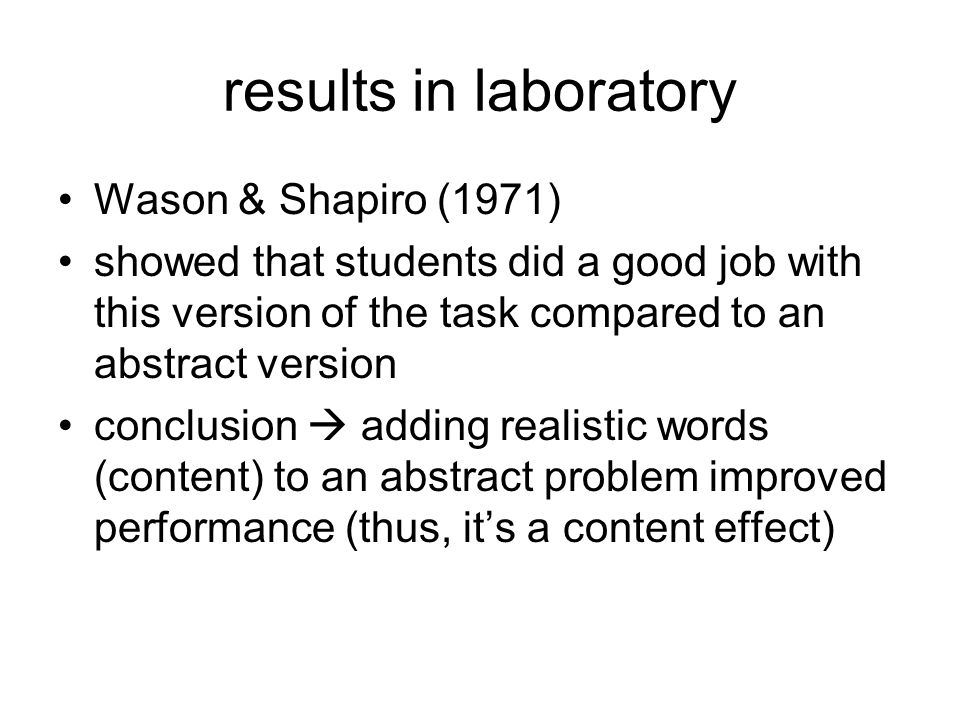 results in laboratory

• Wason & Shapiro (1971)
• showed that students did a good job with this version of the task compared to an abstract version
• conclusion → adding realistic words (content) to an abstract problem improved performance (thus, it's a content effect)